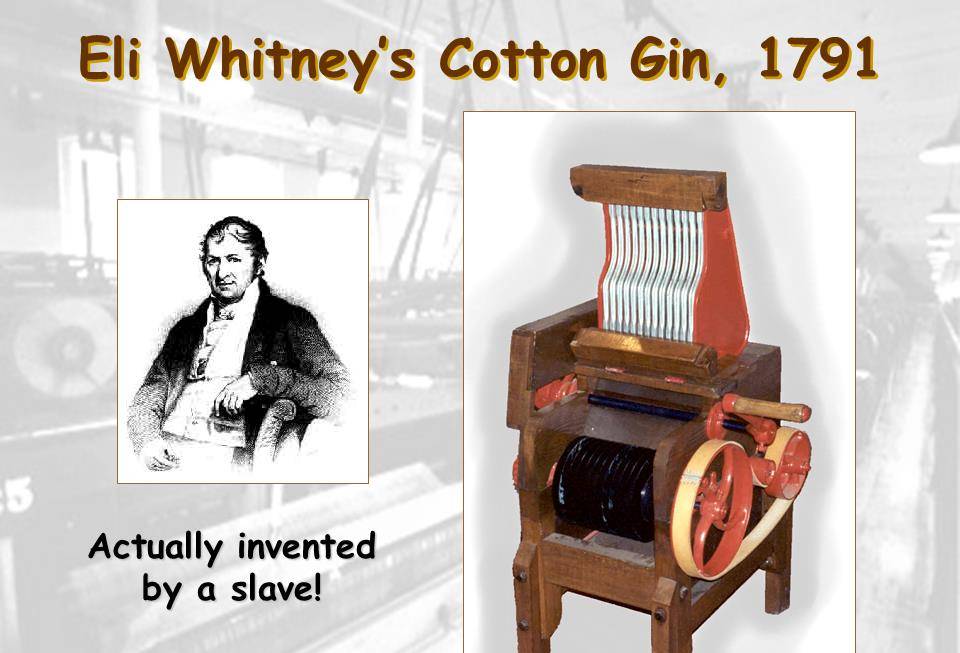 Eli Whitney's Cotton Gin, 1791

Actually invented by a slave!